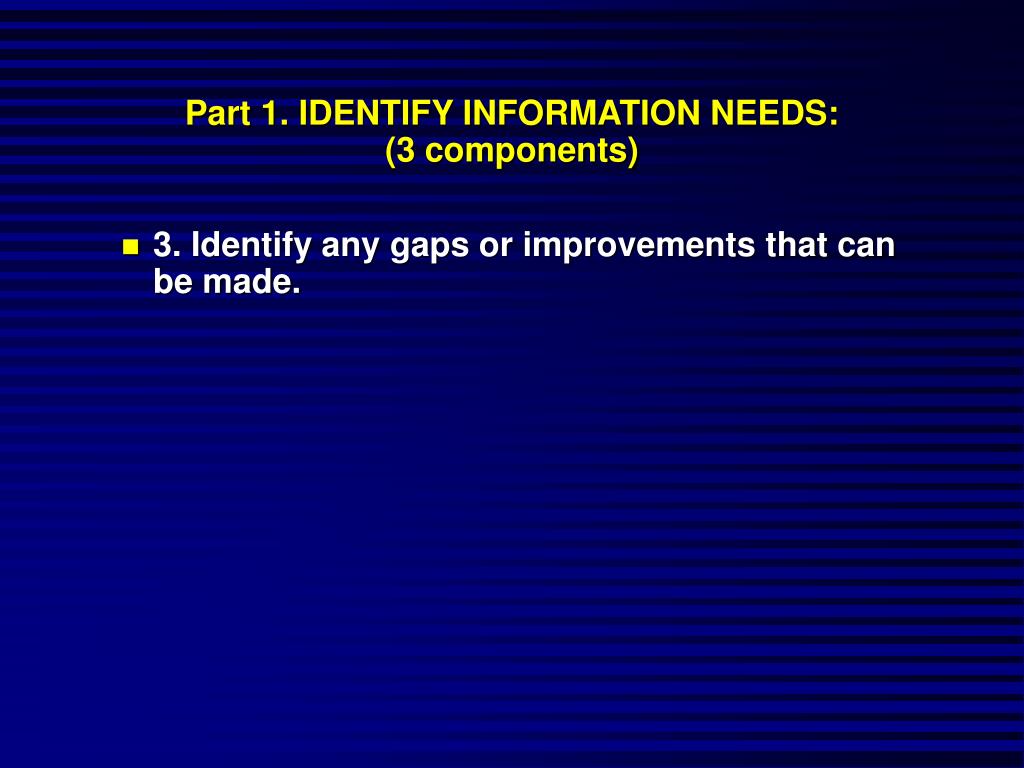 Part 1. IDENTIFY INFORMATION NEEDS:
(3 components)

3. Identify any gaps or improvements that can be made.